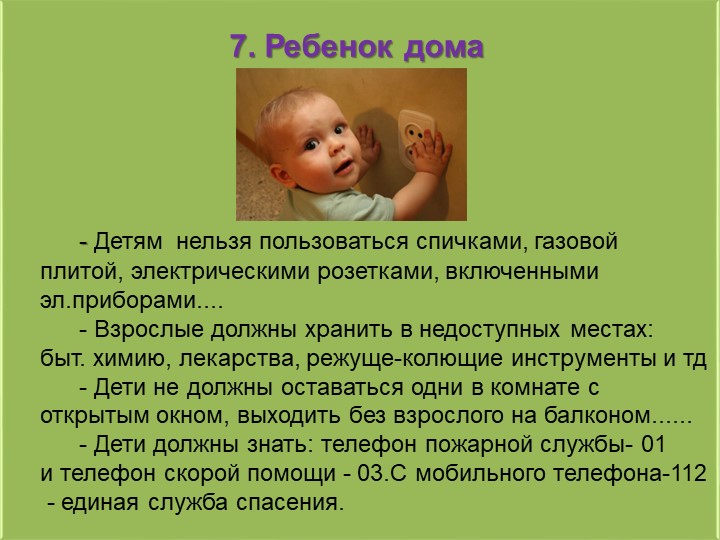 7. Ребенок дома

- Детям нельзя пользоваться спичками, газовой плитой, электрическими розетками, включенными эл.приборами....

- Взрослые должны хранить в недоступных местах: быт. химию, лекарства, режуще-колющие инструменты и тд

- Дети не должны оставаться одни в комнате с открытым окном, выходить без взрослого на балконом......

- Дети должны знать: телефон пожарной службы- 01 и телефон скорой помощи - 03.С мобильного телефона-112 - единая служба спасения.